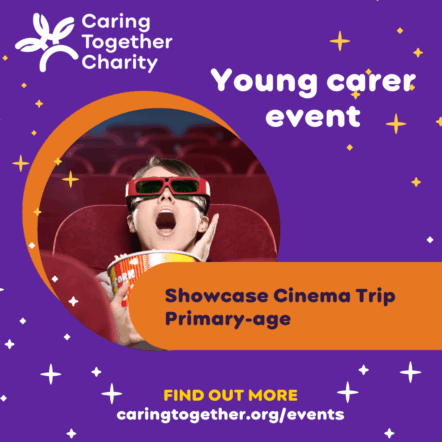 Caring Together Charity

Young carer event

Showcase Cinema Trip
Primary-age

FIND OUT MORE
caringtogether.org/events